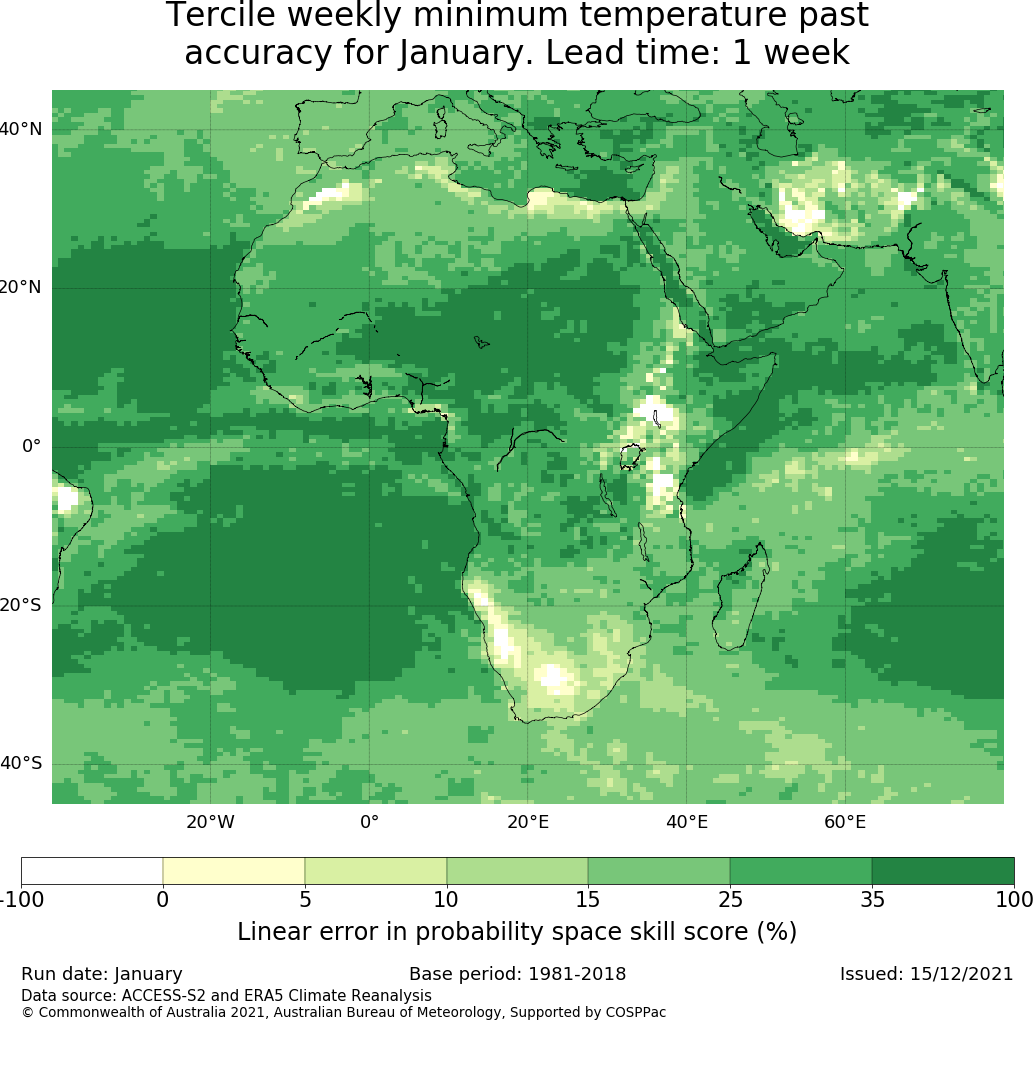 Tercile weekly minimum temperature past accuracy for January. Lead time: 1 week

40°N
20°N
0°
20°S
40°S

20°W
0°
20°E
40°E
60°E

-100
0
5
10
15
25
35
100

Linear error in probability space skill score (%)

Run date: January
Base period: 1981-2018
Issued: 15/12/2021
Data source: ACCESS-S2 and ERA5 Climate Reanalysis
© Commonwealth of Australia 2021, Australian Bureau of Meteorology, Supported by COSPPac